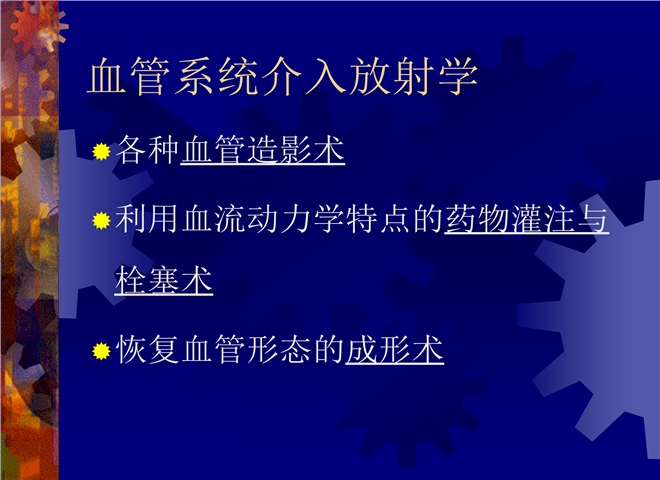 血管系统介入放射学

各种血管造影术

利用血流动力学特点的药物灌注与栓塞术

恢复血管形态的成形术